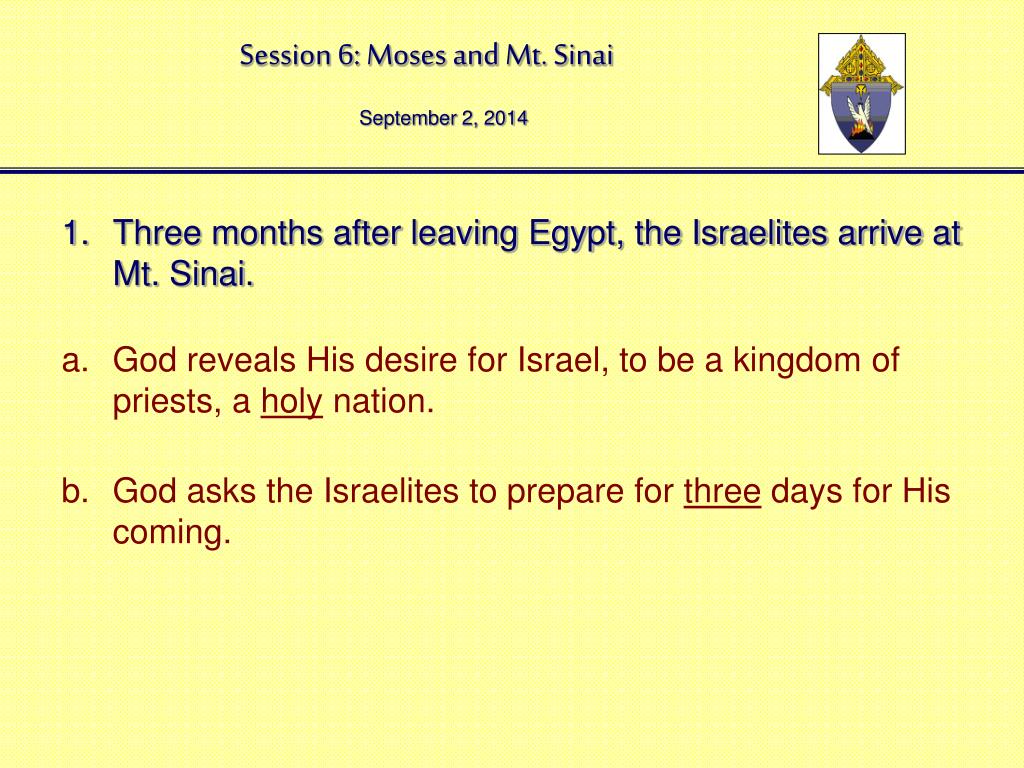 Session 6: Moses and Mt. Sinai

September 2, 2014

1. Three months after leaving Egypt, the Israelites arrive at Mt. Sinai.

a. God reveals His desire for Israel, to be a kingdom of priests, a holy nation.

b. God asks the Israelites to prepare for three days for His coming.